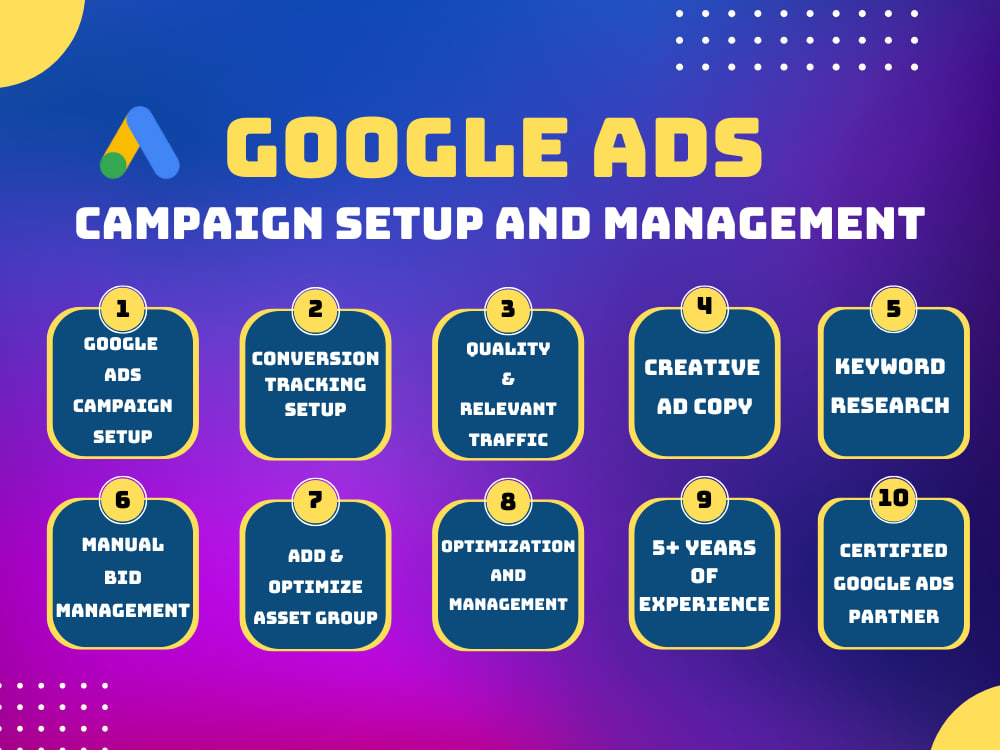 GOOGLE ADS

CAMPAIGN SETUP AND MANAGEMENT

1
GOOGLE ADS CAMPAIGN SETUP

2
CONVERSION TRACKING SETUP

3
QUALITY & RELEVANT TRAFFIC

4
CREATIVE AD COPY

5
KEYWORD RESEARCH

6
MANUAL BID MANAGEMENT

7
ADD & OPTIMIZE ASSET GROUP

8
OPTIMIZATION AND MANAGEMENT

9
5+ YEARS OF EXPERIENCE

10
CERTIFIED GOOGLE ADS PARTNER